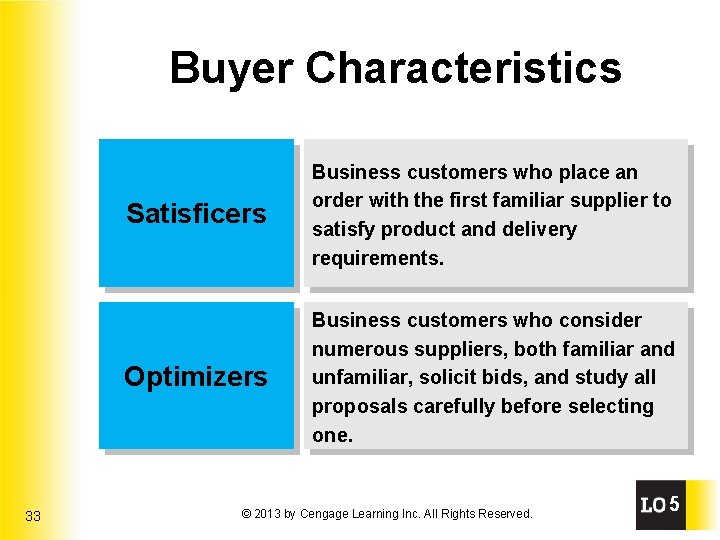 Buyer Characteristics

Satisficers

Business customers who place an order with the first familiar supplier to satisfy product and delivery requirements.

Optimizers

Business customers who consider numerous suppliers, both familiar and unfamiliar, solicit bids, and study all proposals carefully before selecting one.

33

© 2013 by Cengage Learning Inc. All Rights Reserved.

LO 5